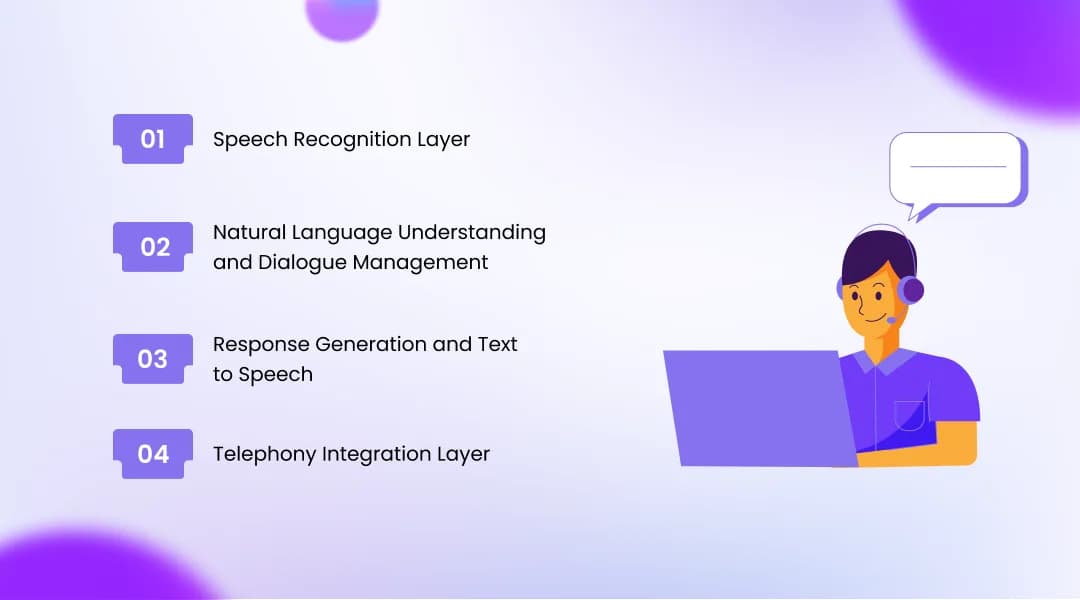 01 Speech Recognition Layer

02 Natural Language Understanding and Dialogue Management

03 Response Generation and Text to Speech

04 Telephony Integration Layer